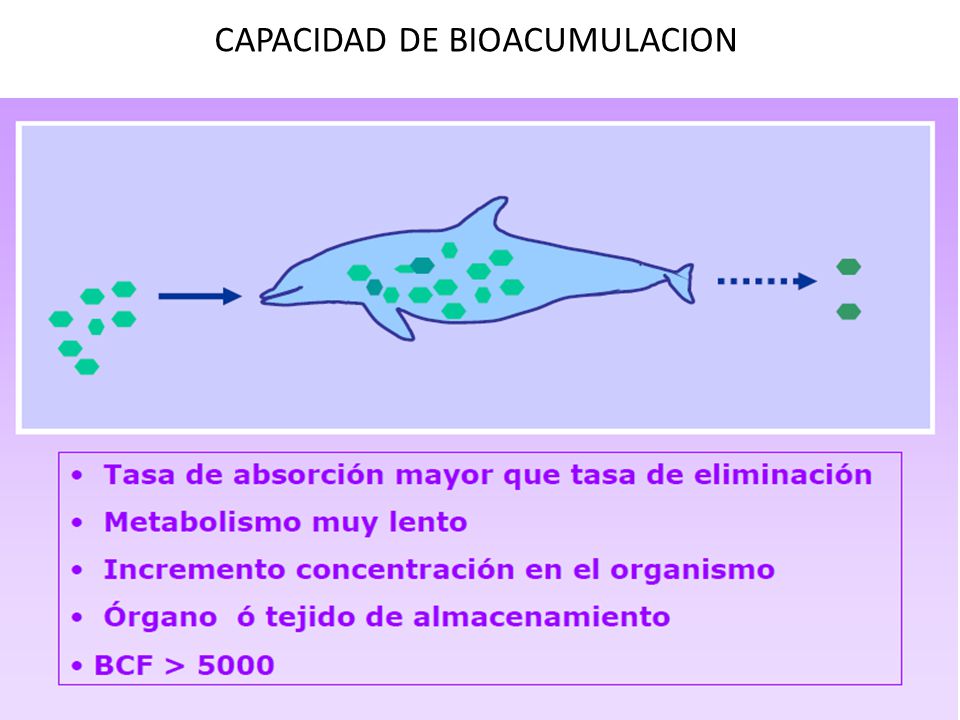 CAPACIDAD DE BIOACUMULACION

• Tasa de absorción mayor que tasa de eliminación
• Metabolismo muy lento
• Incremento concentración en el organismo
• Órgano ó tejido de almacenamiento
• BCF > 5000